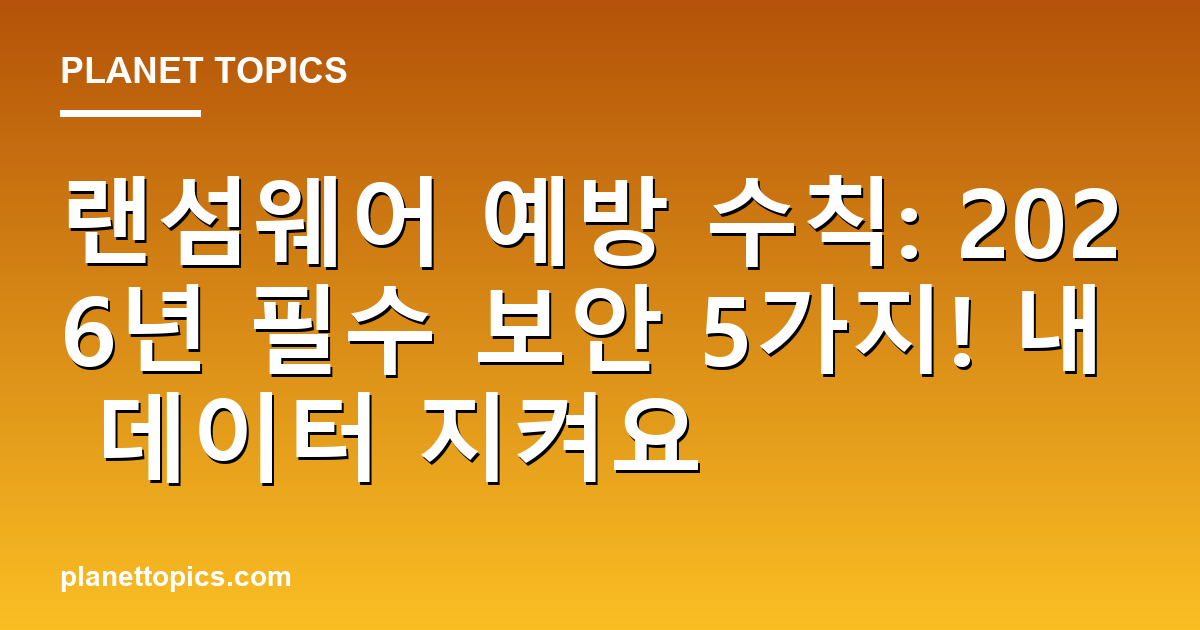 PLANET TOPICS

랜섬웨어 예방 수칙: 2026년 필수 보안 5가지! 내 데이터 지켜요

planettopics.com